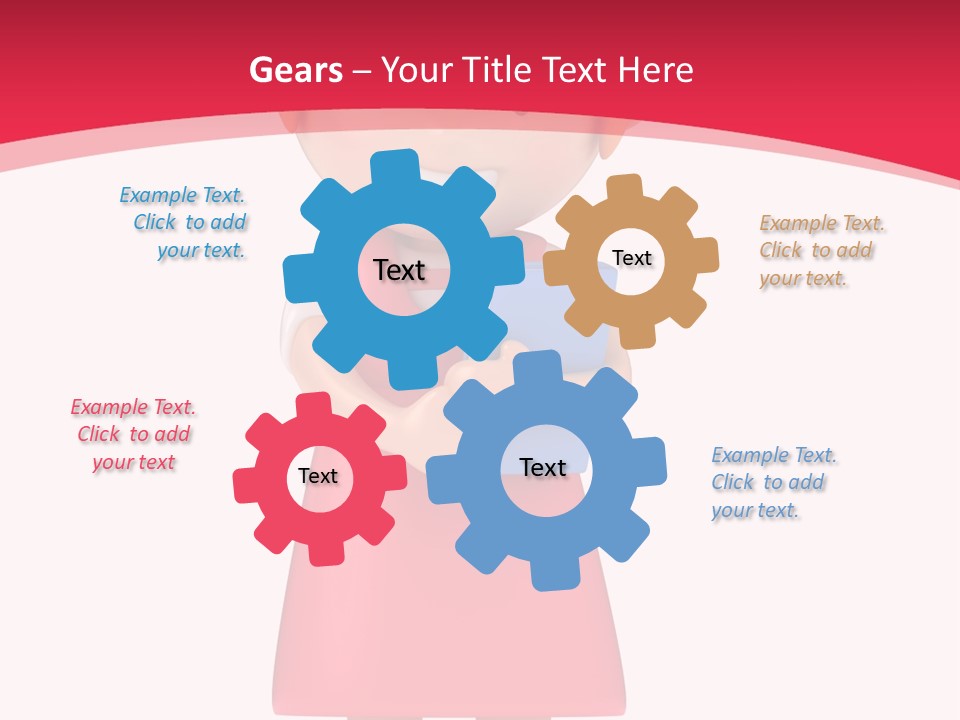 Gears – Your Title Text Here

Example Text. Click to add your text.

Text

Text

Example Text. Click to add your text.

Example Text. Click to add your text

Text

Text

Example Text. Click to add your text.